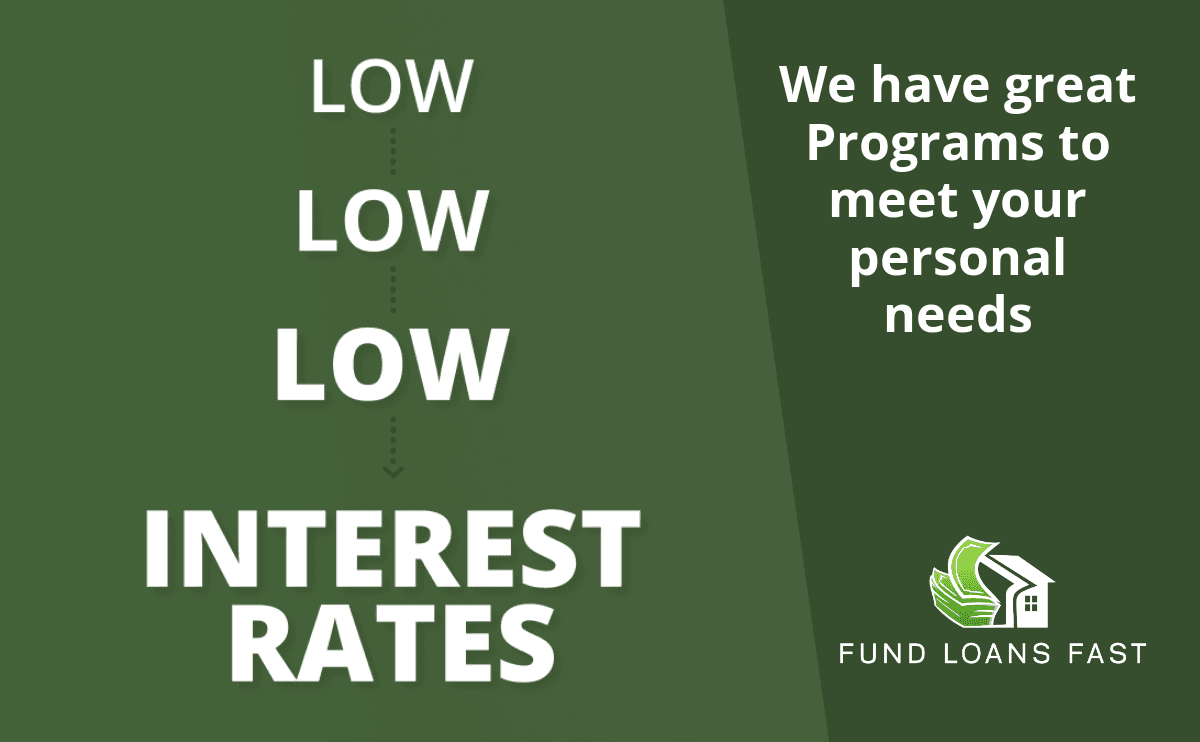 LOW

LOW

LOW

INTEREST RATES

We have great Programs to meet your personal needs

FUND LOANS FAST